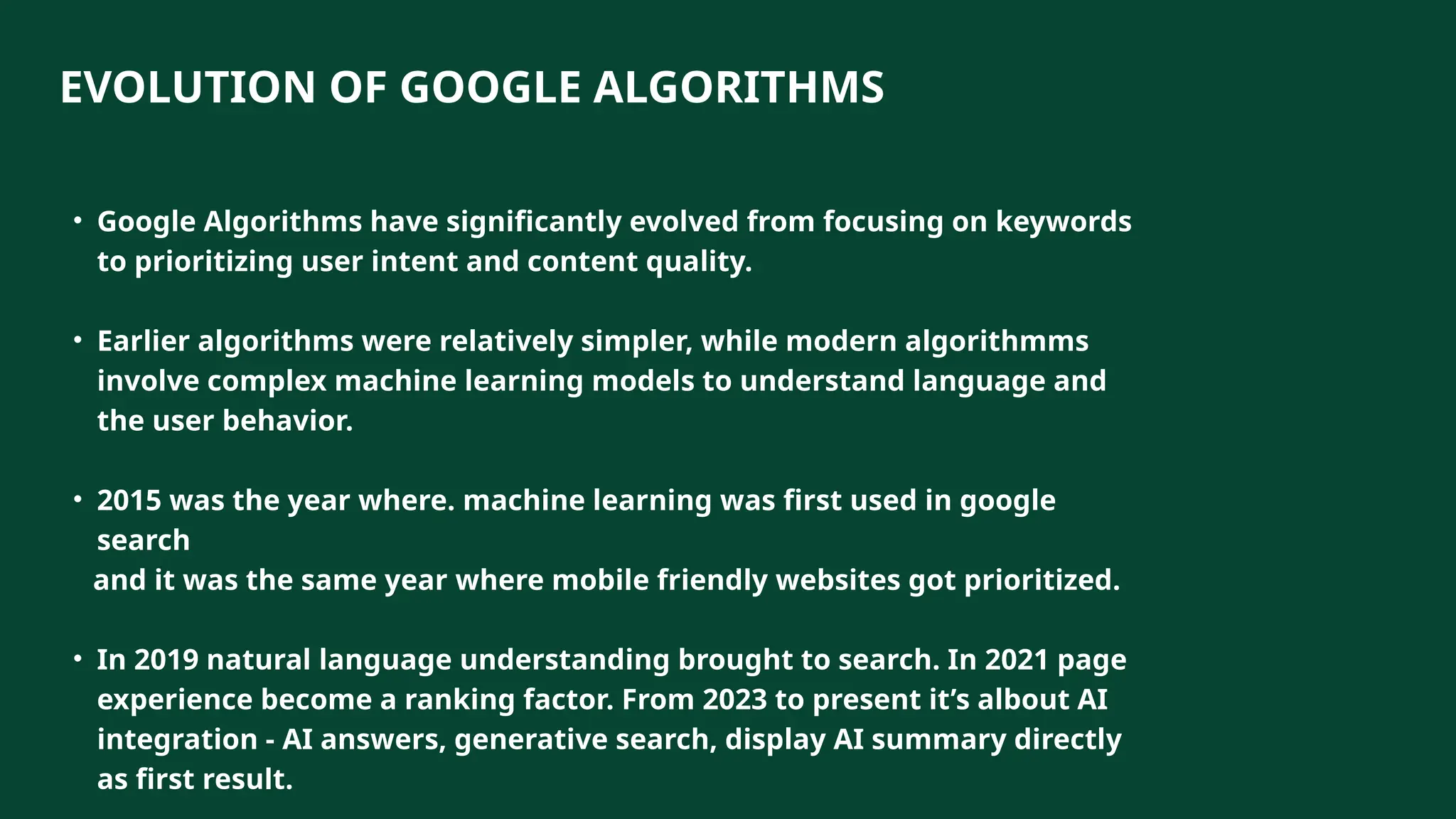 EVOLUTION OF GOOGLE ALGORITHMS

• Google Algorithms have significantly evolved from focusing on keywords to prioritizing user intent and content quality.

• Earlier algorithms were relatively simpler, while modern algorithmms involve complex machine learning models to understand language and the user behavior.

• 2015 was the year where. machine learning was first used in google search
and it was the same year where mobile friendly websites got prioritized.

• In 2019 natural language understanding brought to search. In 2021 page experience become a ranking factor. From 2023 to present it's albout AI integration - AI answers, generative search, display AI summary directly as first result.